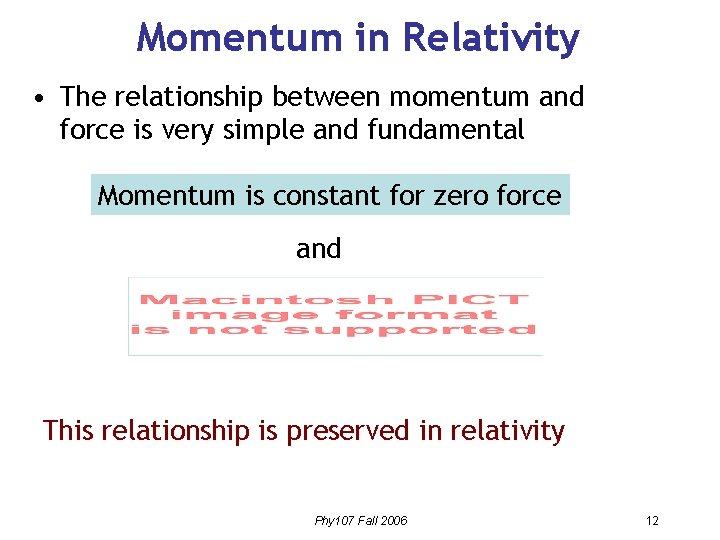 Momentum in Relativity

• The relationship between momentum and force is very simple and fundamental

Momentum is constant for zero force

and

Macintosh PICT
image format
is not supported

This relationship is preserved in relativity

Phy107 Fall 2006

12